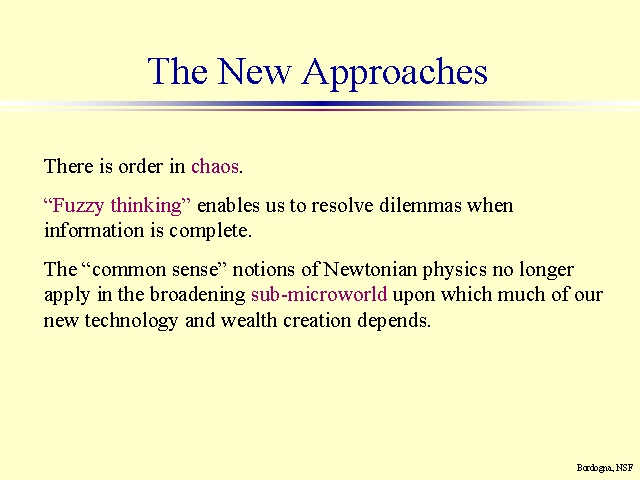 The New Approaches

There is order in chaos.

“Fuzzy thinking” enables us to resolve dilemmas when information is complete.

The “common sense” notions of Newtonian physics no longer apply in the broadening sub-microworld upon which much of our new technology and wealth creation depends.

Bordogna, NSF